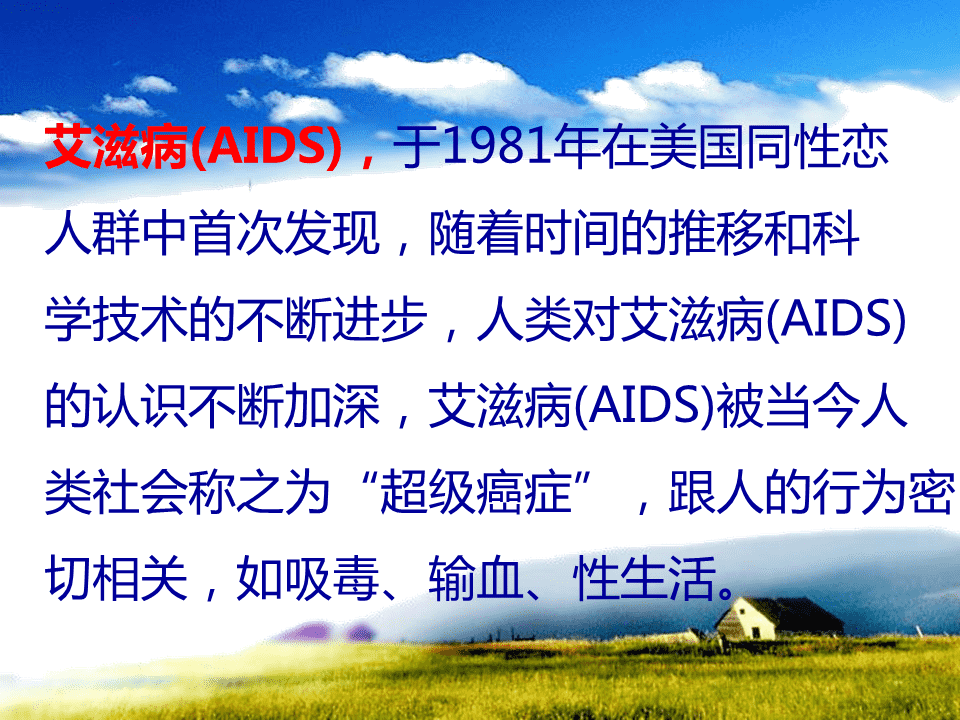 艾滋病(AIDS)，于1981年在美国同性恋人群中首次发现，随着时间的推移和科学技术的不断进步，人类对艾滋病(AIDS)的认识不断加深，艾滋病(AIDS)被当今人类社会称之为“超级癌症”，跟人的行为密切相关，如吸毒、输血、性生活。